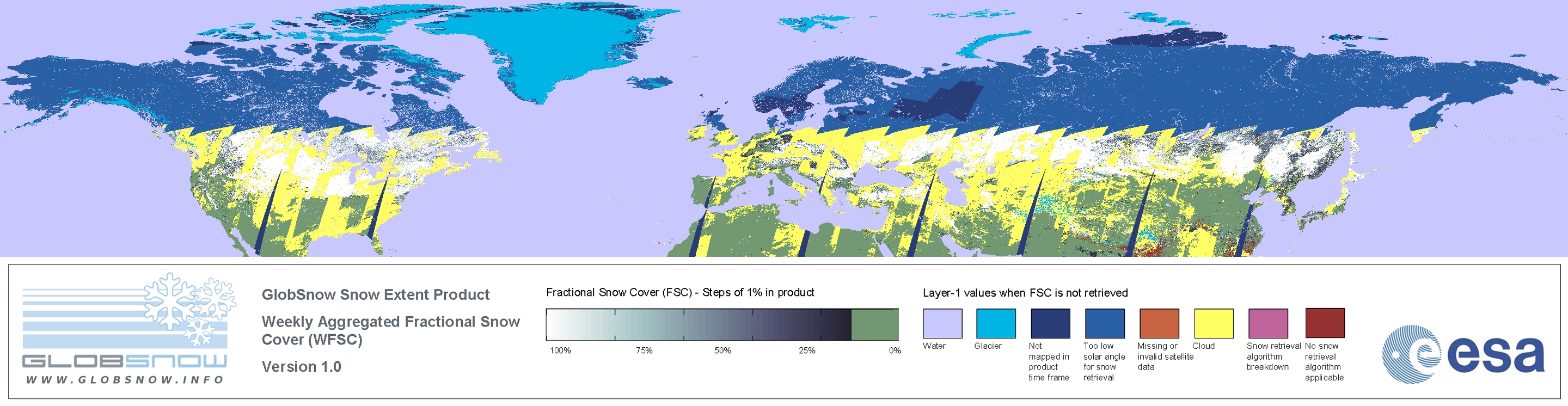 GLOBSNOW
WWW.GLOBSNOW.INFO

GlobSnow Snow Extent Product

Weekly Aggregated Fractional Snow Cover (WFSC)

Version 1.0

Fractional Snow Cover (FSC) - Steps of 1% in product

100% 75% 50% 25% 0%

Layer-1 values when FSC is not retrieved

Water

Glacier

Not mapped in product time frame

Too low solar angle for snow retrieval

Missing or invalid satellite data

Cloud

Snow retrieval algorithm breakdown

No snow retrieval algorithm applicable

esa